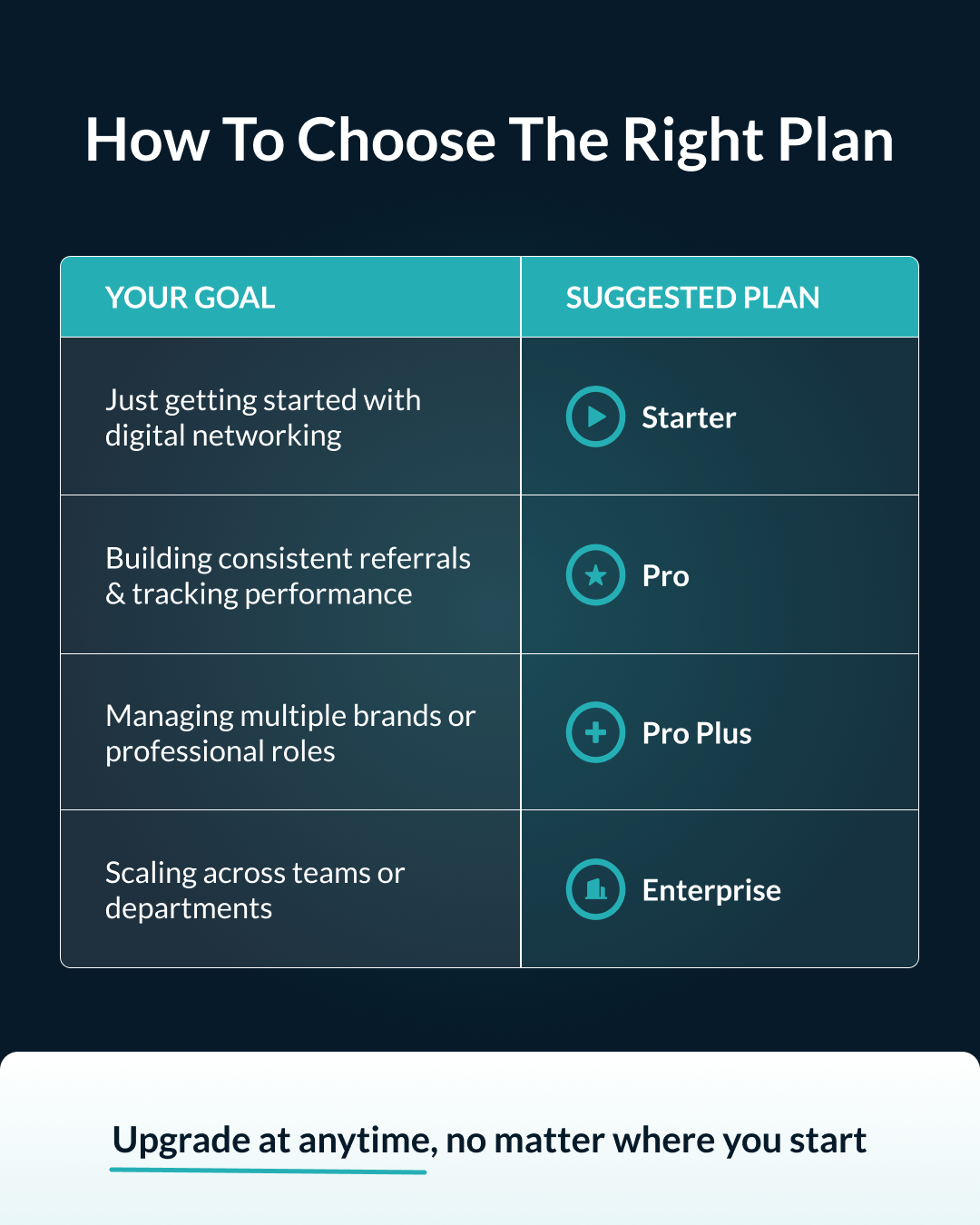 How To Choose The Right Plan

| YOUR GOAL | SUGGESTED PLAN |
|---|---|
| Just getting started with digital networking | Starter |
| Building consistent referrals & tracking performance | Pro |
| Managing multiple brands or professional roles | Pro Plus |
| Scaling across teams or departments | Enterprise |

Upgrade at anytime, no matter where you start